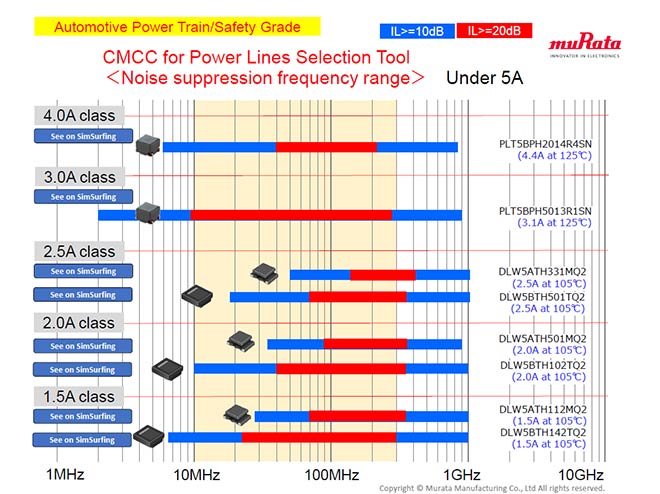 Automotive Power Train/Safety Grade

IL>=10dB IL>=20dB

muRata
INNOVATOR IN ELECTRONICS

CMCC for Power Lines Selection Tool
<Noise suppression frequency range> Under 5A

4.0A class
See on SimSurfing
PLT5BPH2014R4SN
(4.4A at 125℃)

3.0A class
See on SimSurfing
PLT5BPH5013R1SN
(3.1A at 125℃)

2.5A class
See on SimSurfing
DLW5ATH331MQ2
(2.5A at 105℃)
See on SimSurfing
DLW5BTH501TQ2
(2.5A at 105℃)

2.0A class
See on SimSurfing
DLW5ATH501MQ2
(2.0A at 105℃)
See on SimSurfing
DLW5BTH102TQ2
(2.0A at 105℃)

1.5A class
See on SimSurfing
DLW5ATH112MQ2
(1.5A at 105℃)
See on SimSurfing
DLW5BTH142TQ2
(1.5A at 105℃)

1MHz 10MHz 100MHz 1GHz 10GHz

Copyright © Murata Manufacturing Co., Ltd All rights reserved.